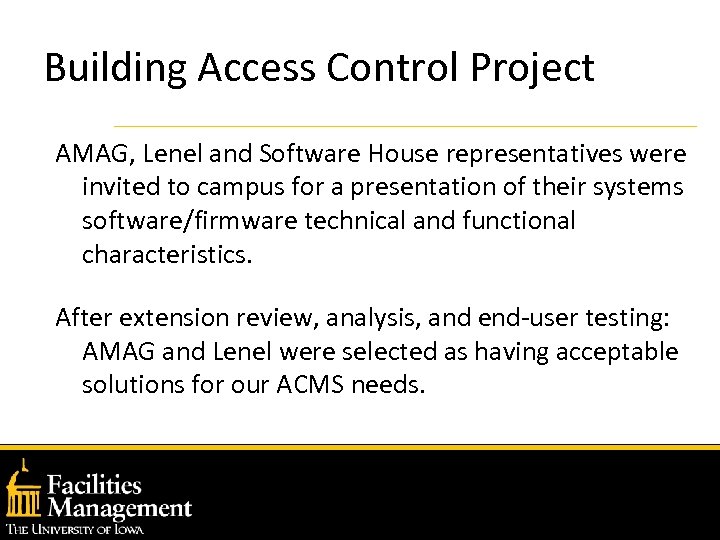 Building Access Control Project

AMAG, Lenel and Software House representatives were invited to campus for a presentation of their systems software/firmware technical and functional characteristics.

After extension review, analysis, and end-user testing: AMAG and Lenel were selected as having acceptable solutions for our ACMS needs.

Facilities Management
THE UNIVERSITY OF IOWA